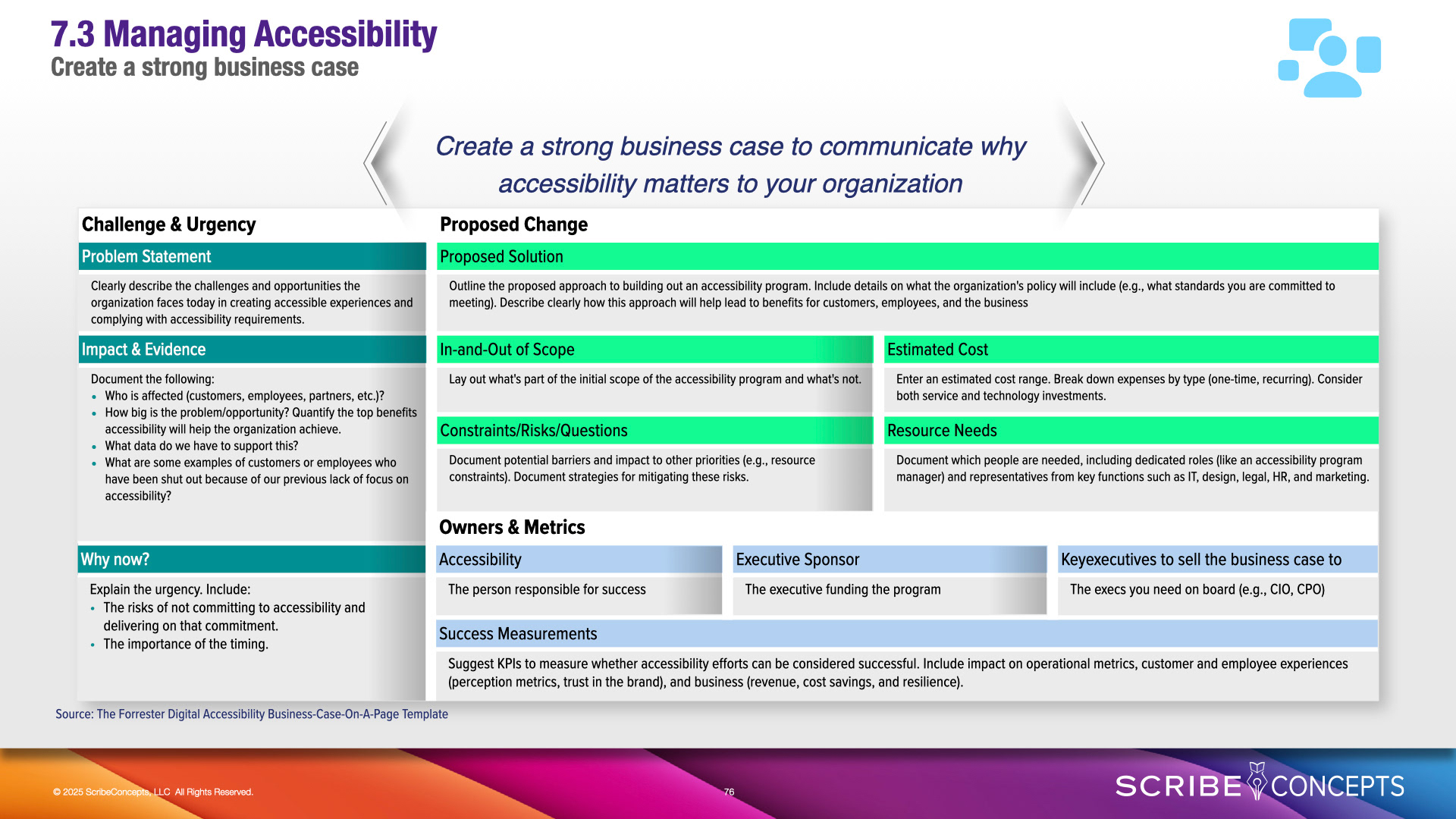 7.3 Managing Accessibility
Create a strong business case

Create a strong business case to communicate why accessibility matters to your organization

Challenge & Urgency

Problem Statement

Clearly describe the challenges and opportunities the organization faces today in creating accessible experiences and complying with accessibility requirements.

Impact & Evidence

Document the following:
- Who is affected (customers, employees, partners, etc.)?
- How big is the problem/opportunity? Quantify the top benefits accessibility will help the organization achieve.
- What data do we have to support this?
- What are some examples of customers or employees who have been shut out because of our previous lack of focus on accessibility?

Why now?

Explain the urgency. Include:
- The risks of not committing to accessibility and delivering on that commitment.
- The importance of the timing.

Proposed Change

Proposed Solution

Outline the proposed approach to building out an accessibility program. Include details on what the organization's policy will include (e.g., what standards you are committed to meeting). Describe clearly how this approach will help lead to benefits for customers, employees, and the business

In-and-Out of Scope

Lay out what's part of the initial scope of the accessibility program and what's not.

Estimated Cost

Enter an estimated cost range. Break down expenses by type (one-time, recurring). Consider both service and technology investments.

Constraints/Risks/Questions

Document potential barriers and impact to other priorities (e.g., resource constraints). Document strategies for mitigating these risks.

Resource Needs

Document which people are needed, including dedicated roles (like an accessibility program manager) and representatives from key functions such as IT, design, legal, HR, and marketing.

Owners & Metrics

Accessibility

The person responsible for success

Executive Sponsor

The executive funding the program

Keyexecutives to sell the business case to

The execs you need on board (e.g., CIO, CPO)

Success Measurements

Suggest KPIs to measure whether accessibility efforts can be considered successful. Include impact on operational metrics, customer and employee experiences (perception metrics, trust in the brand), and business (revenue, cost savings, and resilience).

Source: The Forrester Digital Accessibility Business-Case-On-A-Page Template

© 2025 ScribeConcepts, LLC All Rights Reserved.

76

SCRIBE CONCEPTS